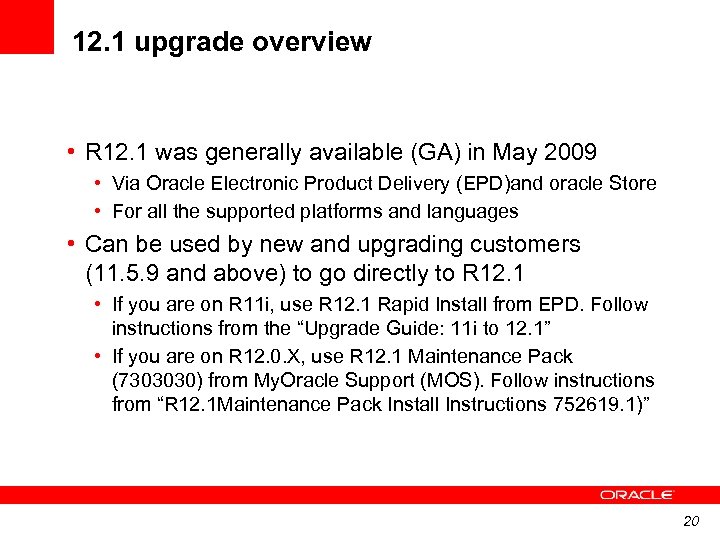 12.1 upgrade overview

• R12.1 was generally available (GA) in May 2009
• Via Oracle Electronic Product Delivery (EPD)and oracle Store
• For all the supported platforms and languages

• Can be used by new and upgrading customers (11.5.9 and above) to go directly to R12.1
• If you are on R11i, use R12.1 Rapid Install from EPD. Follow instructions from the “Upgrade Guide: 11i to 12.1”
• If you are on R12.0.X, use R12.1 Maintenance Pack (7303030) from MyOracle Support (MOS). Follow instructions from “R12.1Maintenance Pack Install Instructions 752619.1)”

ORACLE

20